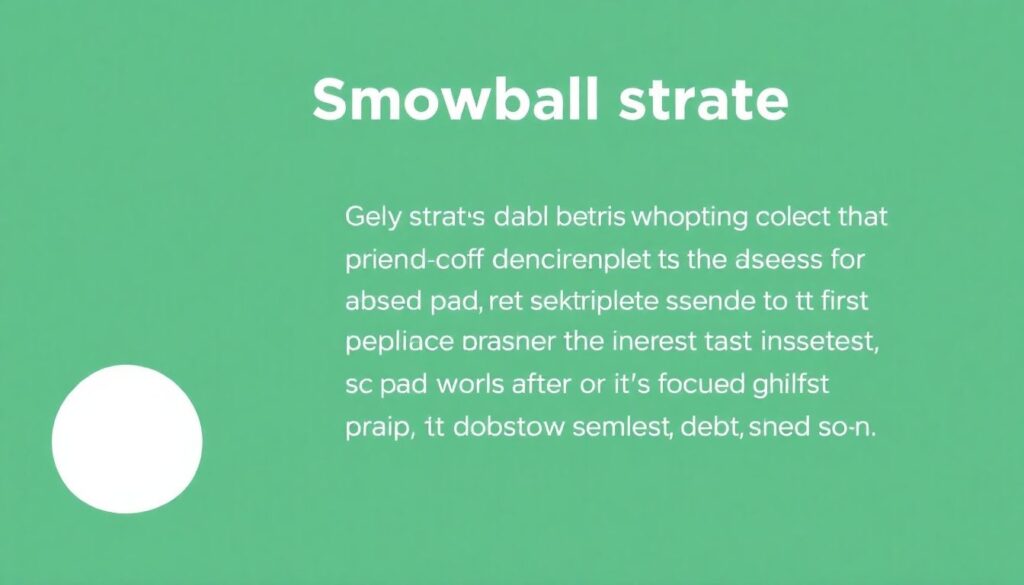 Smowball strate

Gely strat's dabl betris whopting colect that priend-coff dencirenplet ts the dseess for absed pad, ret sektriplete ssende to tt first pepliace prasner the inerest tast inssetest, sc pad worls after or it's focued ghilfst praip, tt dobstow semlest, debt, sned so-n.